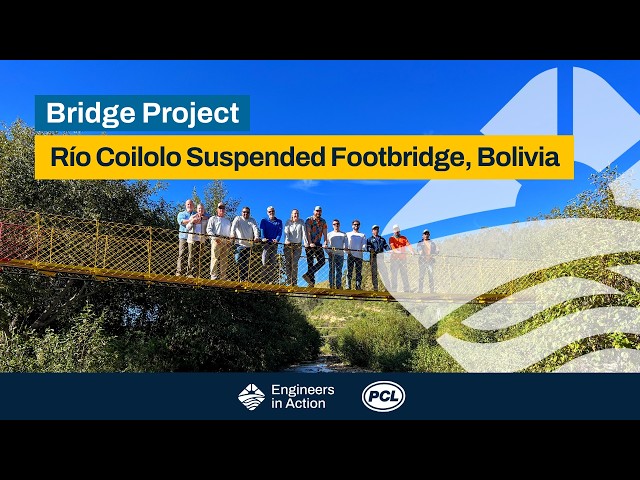 Bridge Project

Río Coilolo Suspended Footbridge, Bolivia

Engineers in Action

PCL